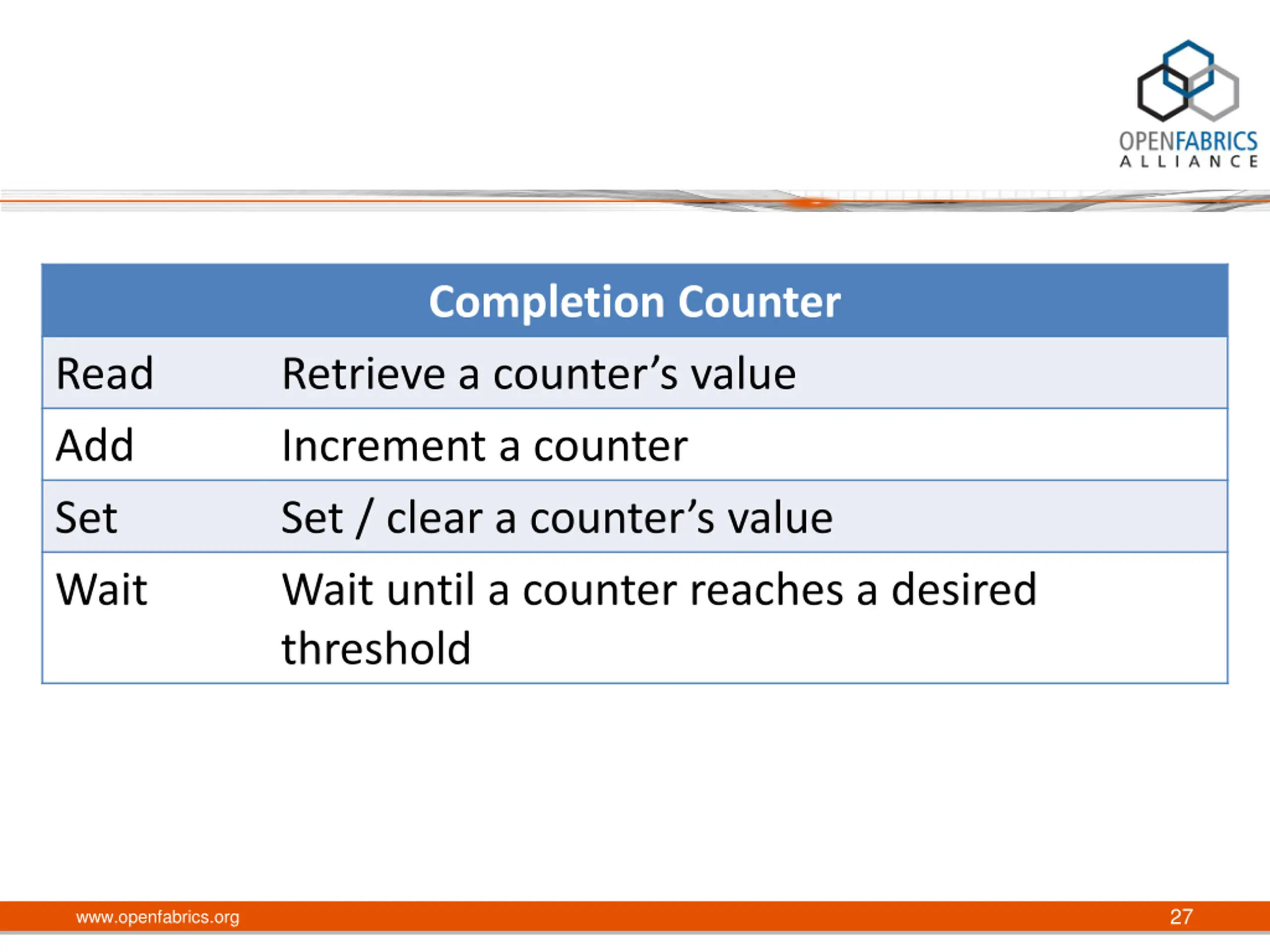 OPENFABRICS
ALLIANCE

| Completion Counter | |
|---|---|
| Read | Retrieve a counter's value |
| Add | Increment a counter |
| Set | Set / clear a counter's value |
| Wait | Wait until a counter reaches a desired threshold |

www.openfabrics.org

27